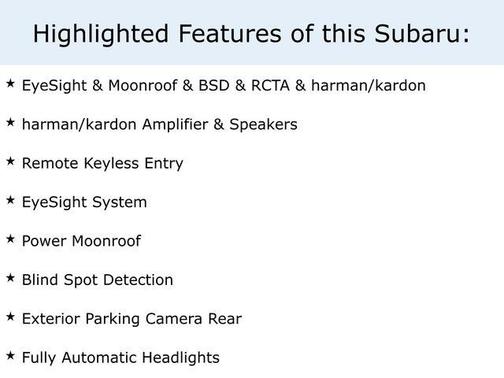 Highlighted Features of this Subaru:

★ EyeSight & Moonroof & BSD & RCTA & harman/kardon

★ harman/kardon Amplifier & Speakers

★ Remote Keyless Entry

★ EyeSight System

★ Power Moonroof

★ Blind Spot Detection

★ Exterior Parking Camera Rear

★ Fully Automatic Headlights